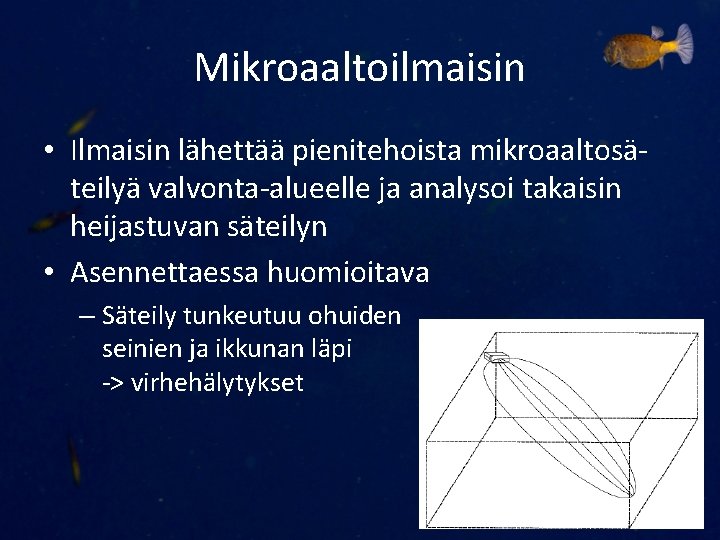 Mikroaaltoilmaisin

• Ilmaisin lähettää pienitehoista mikroaaltosäteilyä valvonta-alueelle ja analysoi takaisin heijastuvan säteilyn

• Asennettaessa huomioitava

– Säteily tunkeutuu ohuiden seinien ja ikkunan läpi -> virhehälytykset